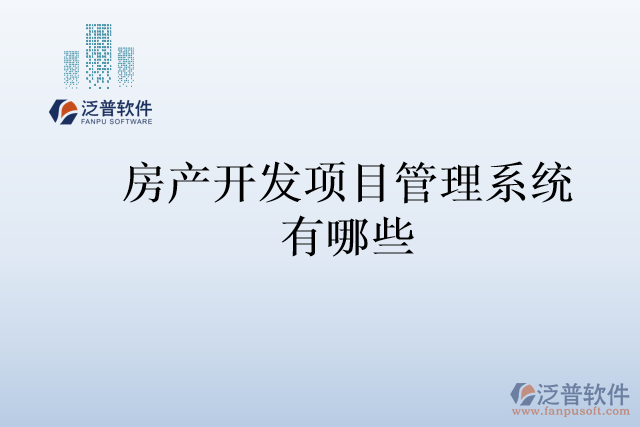 泛普软件
FANPU SOFTWARE

房产开发项目管理系统有哪些

泛普软件
www.fanpusoft.com